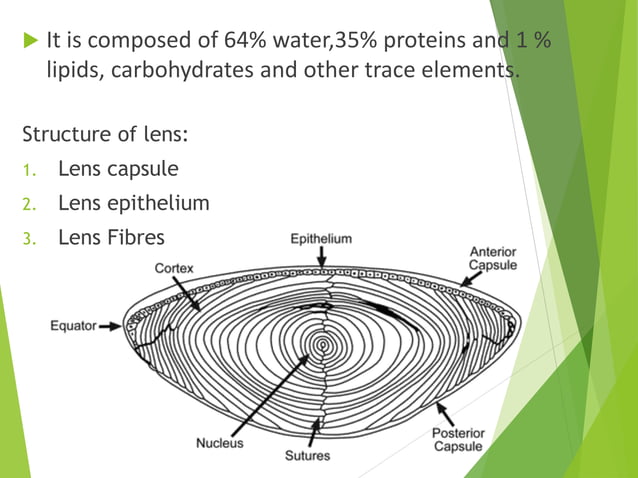 It is composed of 64% water,35% proteins and 1 % lipids, carbohydrates and other trace elements.

Structure of lens:

1. Lens capsule
2. Lens epithelium
3. Lens Fibres

Epithelium
Anterior Capsule
Cortex
Equator
Nucleus
Sutures
Posterior Capsule